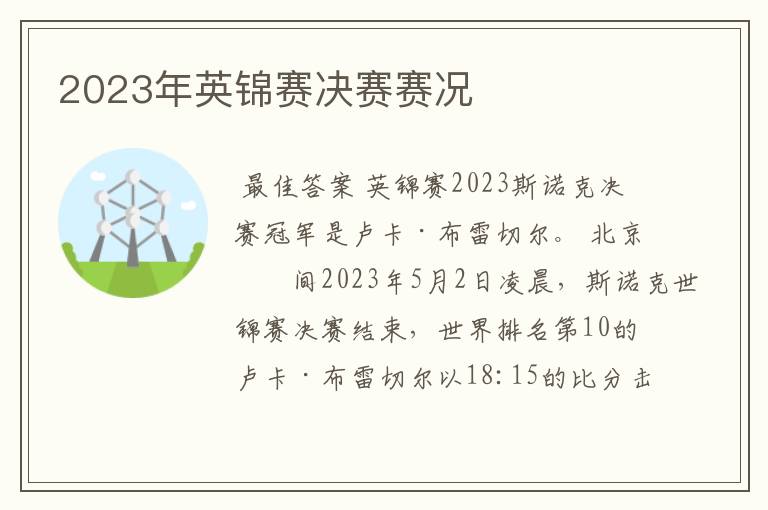 2023年英锦赛决赛赛况

最佳答案 英锦赛2023斯诺克决赛冠军是卢卡·布雷切尔。 北京

间2023年5月2日凌晨，斯诺克世锦赛决赛结束，世界排名第10的卢卡·布雷切尔以18:15的比分击